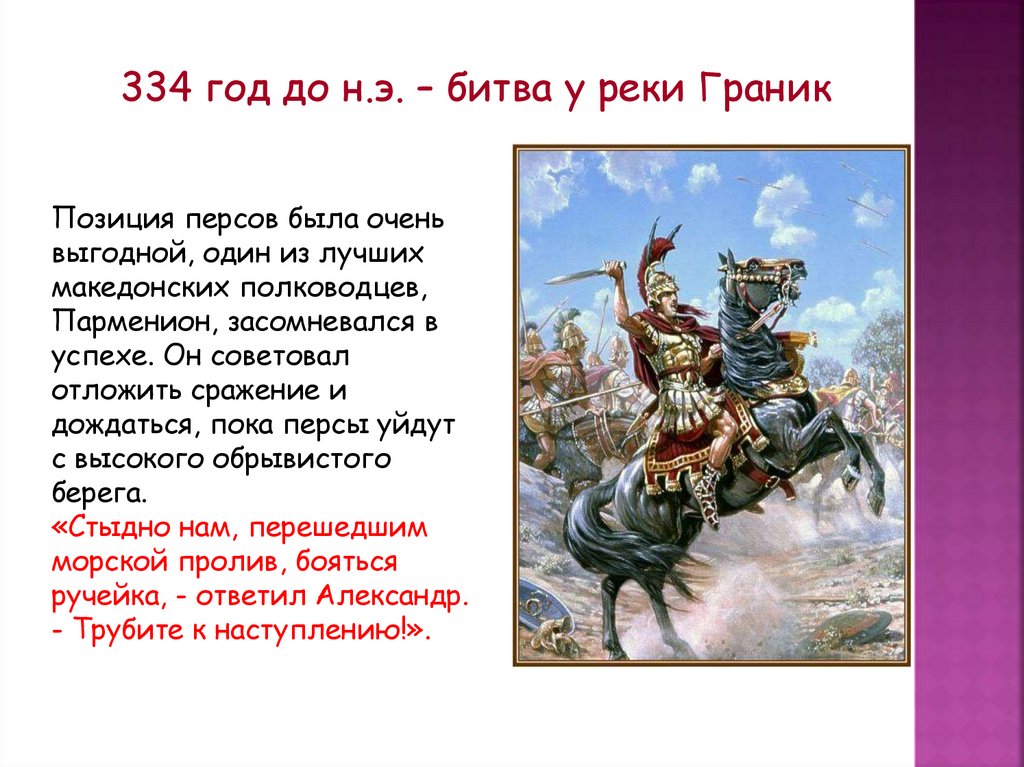 334 год до н.э. – битва у реки Граник

Позиция персов была очень выгодной, один из лучших македонских полководцев, Парменион, засомневался в успехе. Он советовал отложить сражение и дождаться, пока персы уйдут с высокого обрывистого берега.
«Стыдно нам, перешедшим морской пролив, бояться ручейка, - ответил Александр. - Трубите к наступлению!».